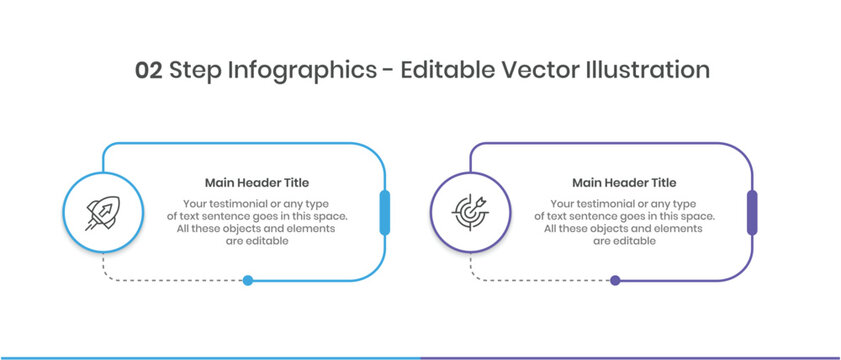 02 Step Infographics - Editable Vector Illustration

Main Header Title

Your testimonial or any type of text sentence goes in this space. All these objects and elements are editable

Main Header Title

Your testimonial or any type of text sentence goes in this space. All these objects and elements are editable